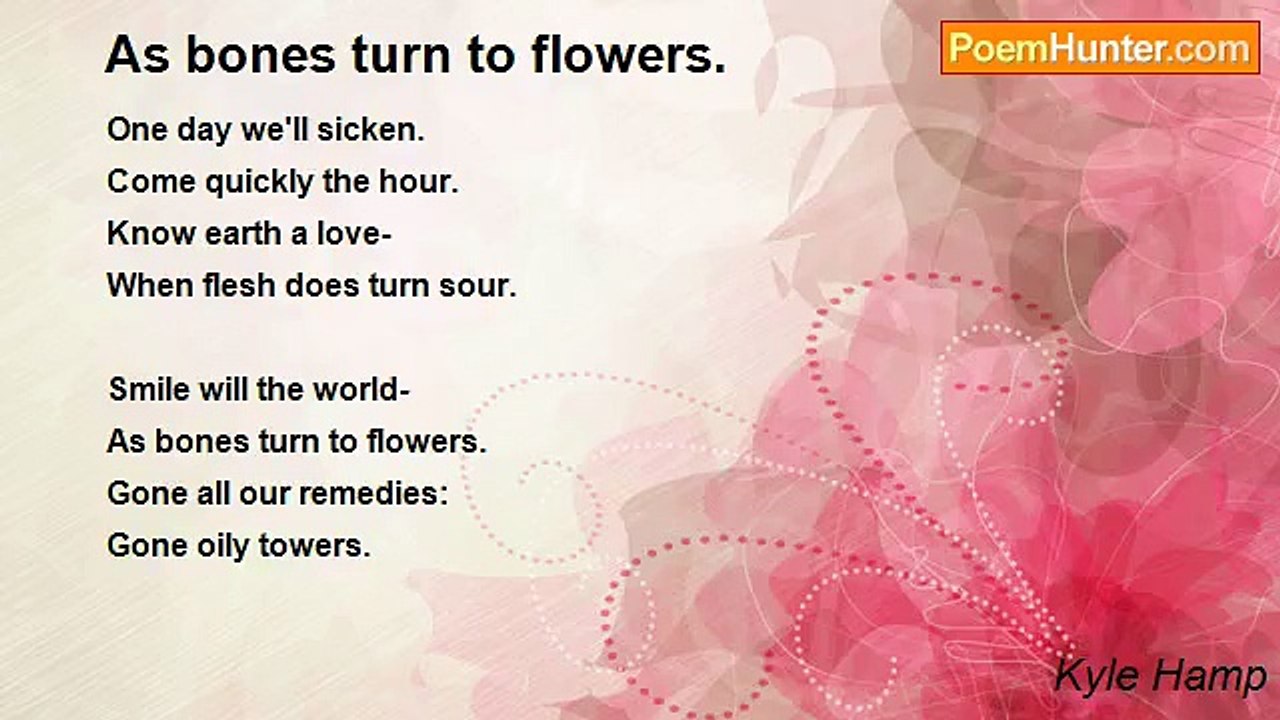 As bones turn to flowers.

PoemHunter.com

One day we'll sicken.
Come quickly the hour.
Know earth a love-
When flesh does turn sour.

Smile will the world-
As bones turn to flowers.
Gone all our remedies:
Gone oily towers.

Kyle Hamp